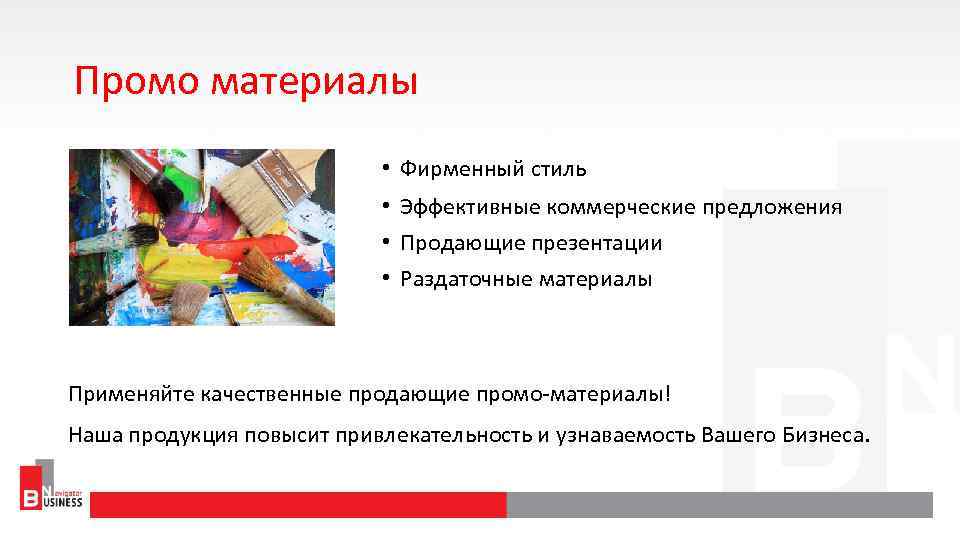 Промо материалы

• Фирменный стиль
• Эффективные коммерческие предложения
• Продающие презентации
• Раздаточные материалы

Применяйте качественные продающие промо-материалы!

Наша продукция повысит привлекательность и узнаваемость Вашего Бизнеса.

BN Navigator BUSINESS